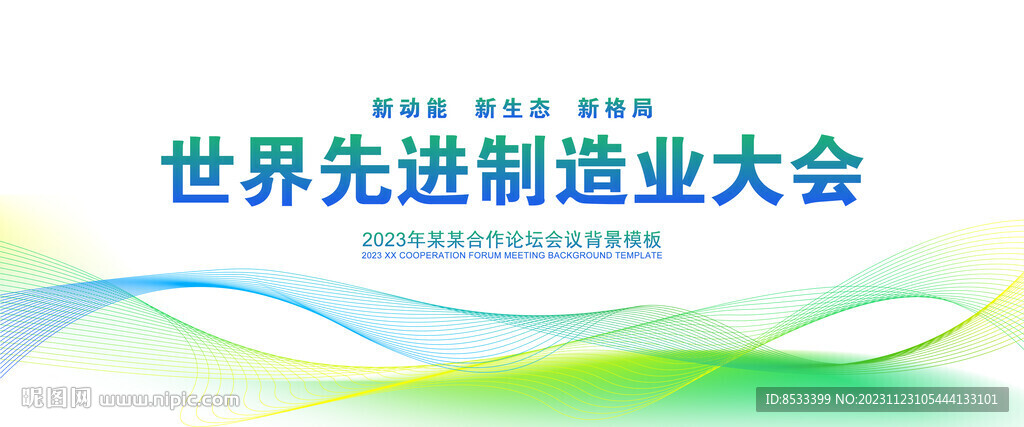 新动能 新生态 新格局

世界先进制造业大会

2023年某某合作论坛会议背景模板
2023 XX COOPERATION FORUM MEETING BACKGROUND TEMPLATE

昵图网 www.nipic.com

ID:8533399 NO:20231123105444133101